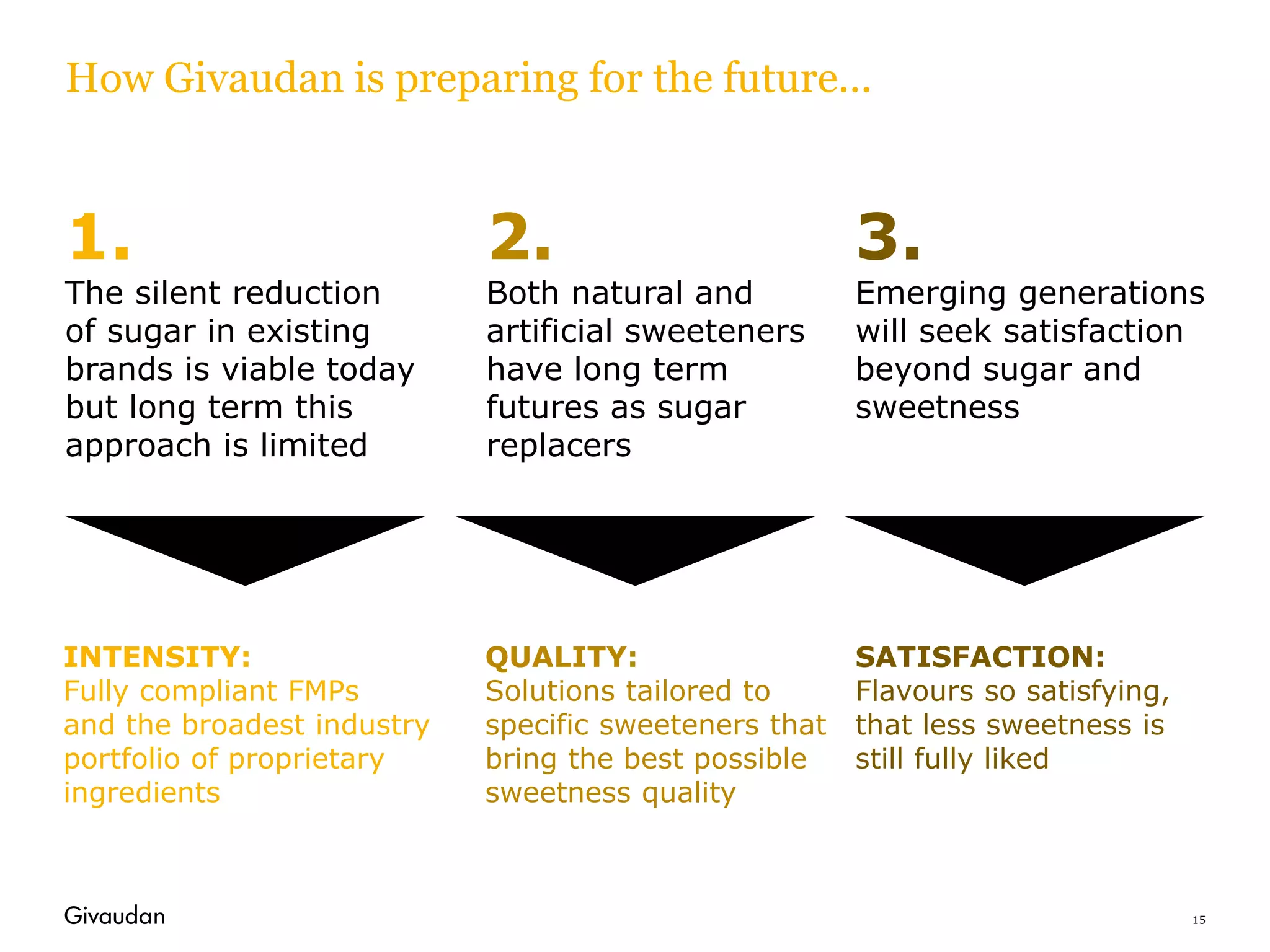 How Givaudan is preparing for the future…

1.
The silent reduction of sugar in existing brands is viable today but long term this approach is limited

INTENSITY:
Fully compliant FMPs and the broadest industry portfolio of proprietary ingredients

2.
Both natural and artificial sweeteners have long term futures as sugar replacers

QUALITY:
Solutions tailored to specific sweeteners that bring the best possible sweetness quality

3.
Emerging generations will seek satisfaction beyond sugar and sweetness

SATISFACTION:
Flavours so satisfying, that less sweetness is still fully liked

Givaudan

15